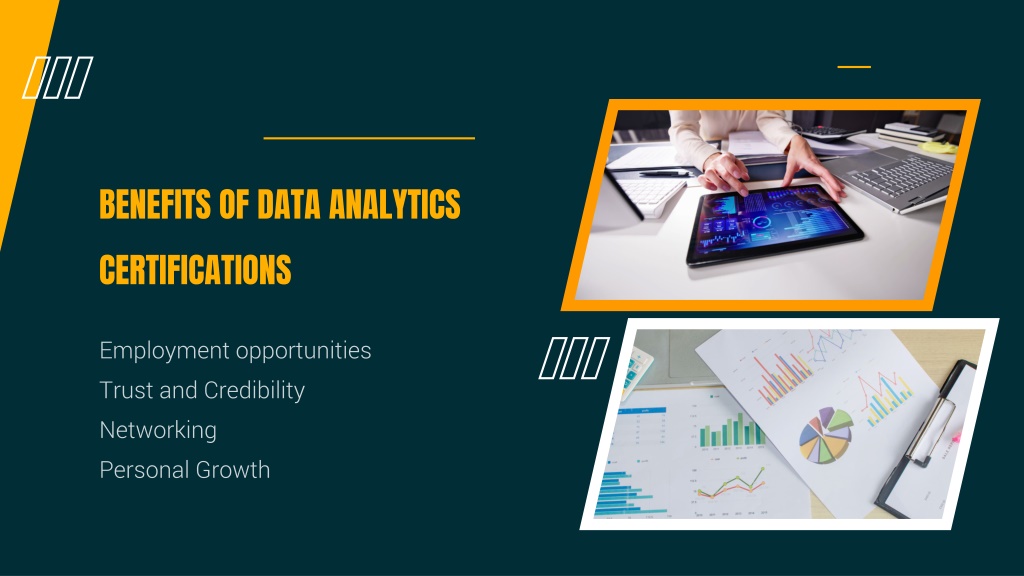 BENEFITS OF DATA ANALYTICS CERTIFICATIONS

Employment opportunities
Trust and Credibility
Networking
Personal Growth